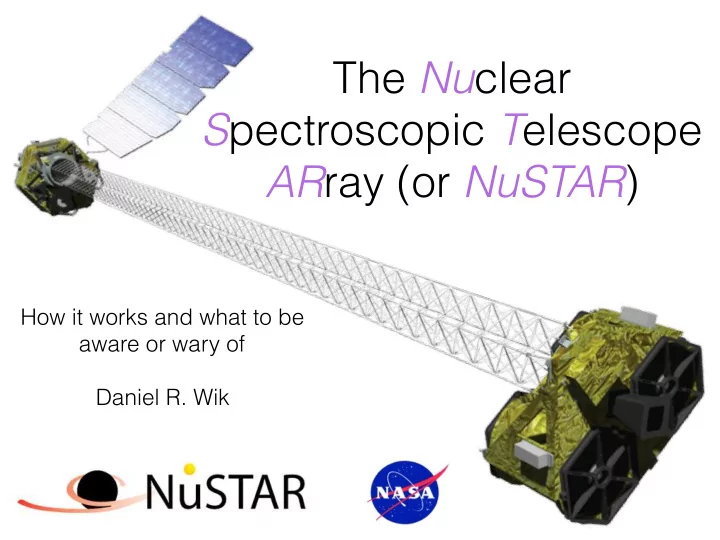 The Nuclear Spectroscopic Telescope ARray (or NuSTAR)

How it works and what to be aware or wary of

Daniel R. Wik

NuSTAR

NASA